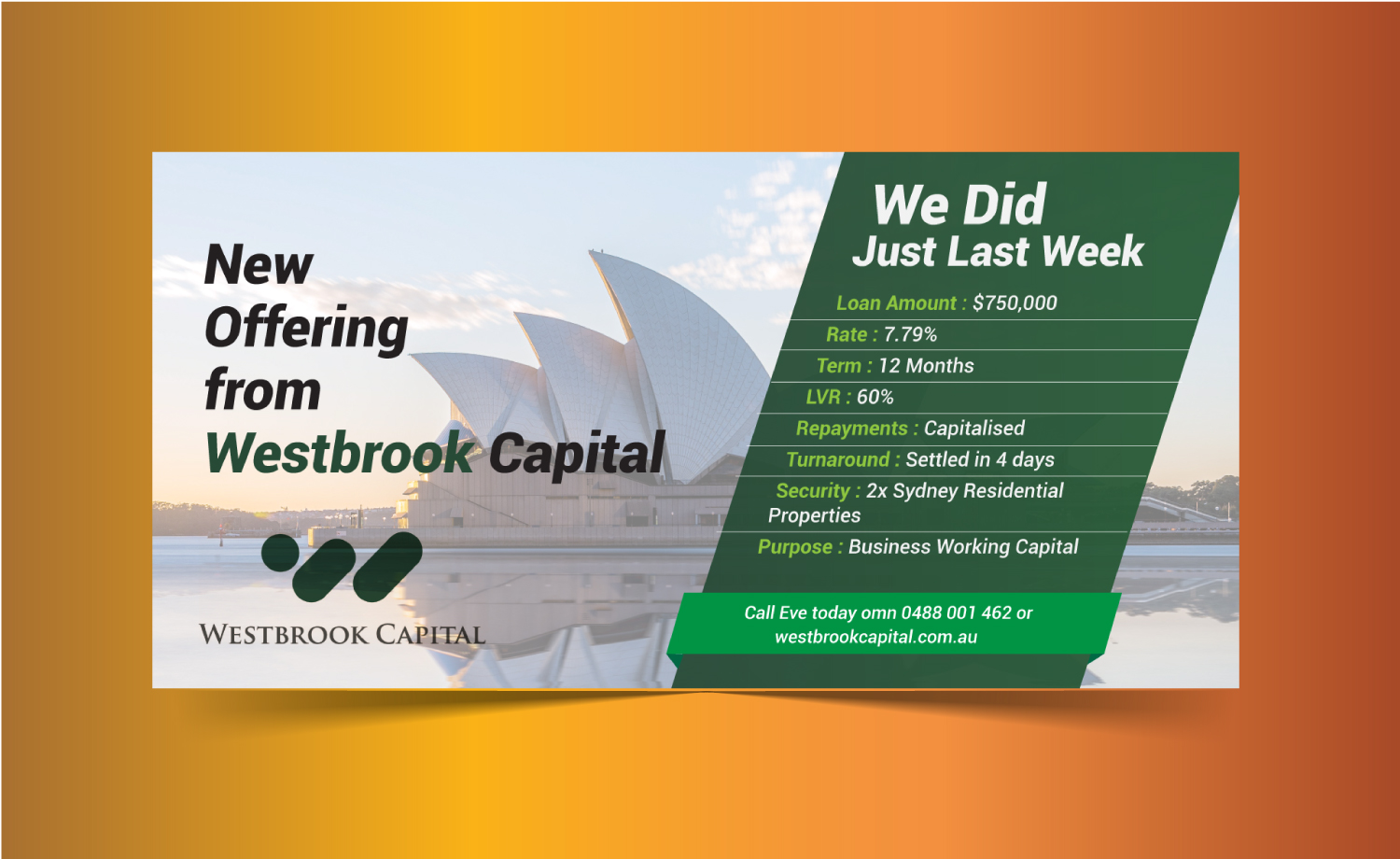 New Offering from Westbrook Capital

WESTBROOK CAPITAL

We Did Just Last Week

Loan Amount : $750,000
Rate : 7.79%
Term : 12 Months
LVR : 60%
Repayments : Capitalised
Turnaround : Settled in 4 days
Security : 2x Sydney Residential Properties
Purpose : Business Working Capital

Call Eve today omn 0488 001 462 or westbrookcapital.com.au